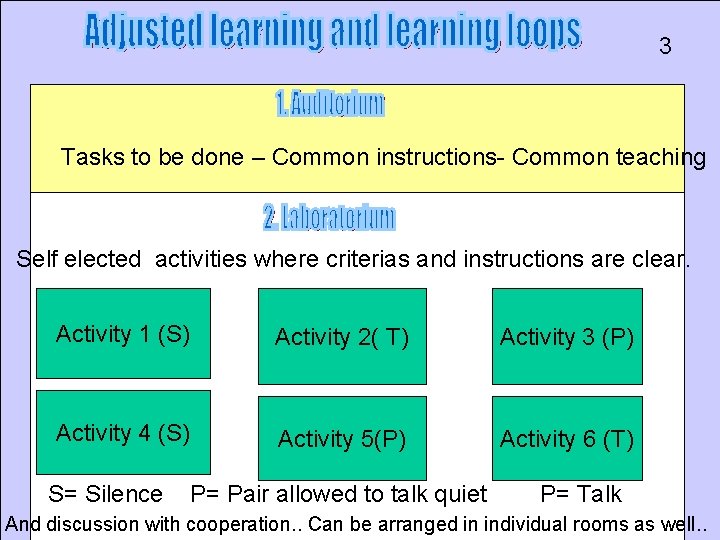 Adjusted learning and learning loops

3

1. Auditorium

Tasks to be done – Common instructions- Common teaching

2. Laboratorium

Self elected activities where criterias and instructions are clear.

Activity 1 (S)

Activity 2( T)

Activity 3 (P)

Activity 4 (S)

Activity 5(P)

Activity 6 (T)

S= Silence P= Pair allowed to talk quiet P= Talk

And discussion with cooperation.. Can be arranged in individual rooms as well..